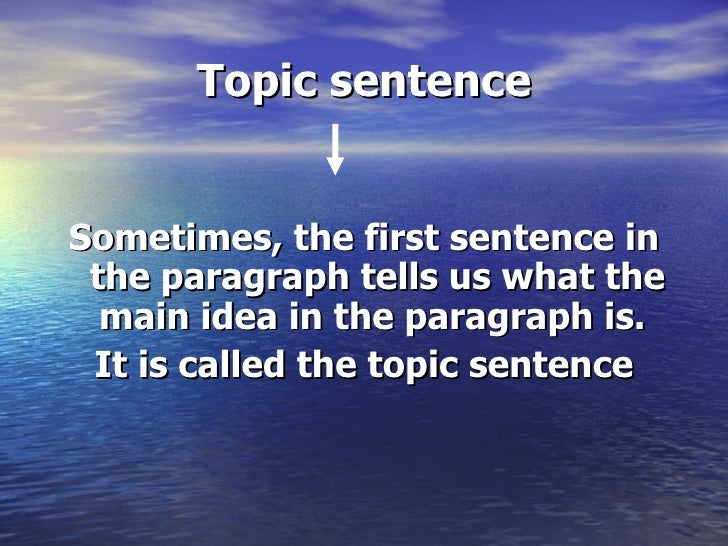 Topic sentence

Sometimes, the first sentence in the paragraph tells us what the main idea in the paragraph is.

It is called the topic sentence